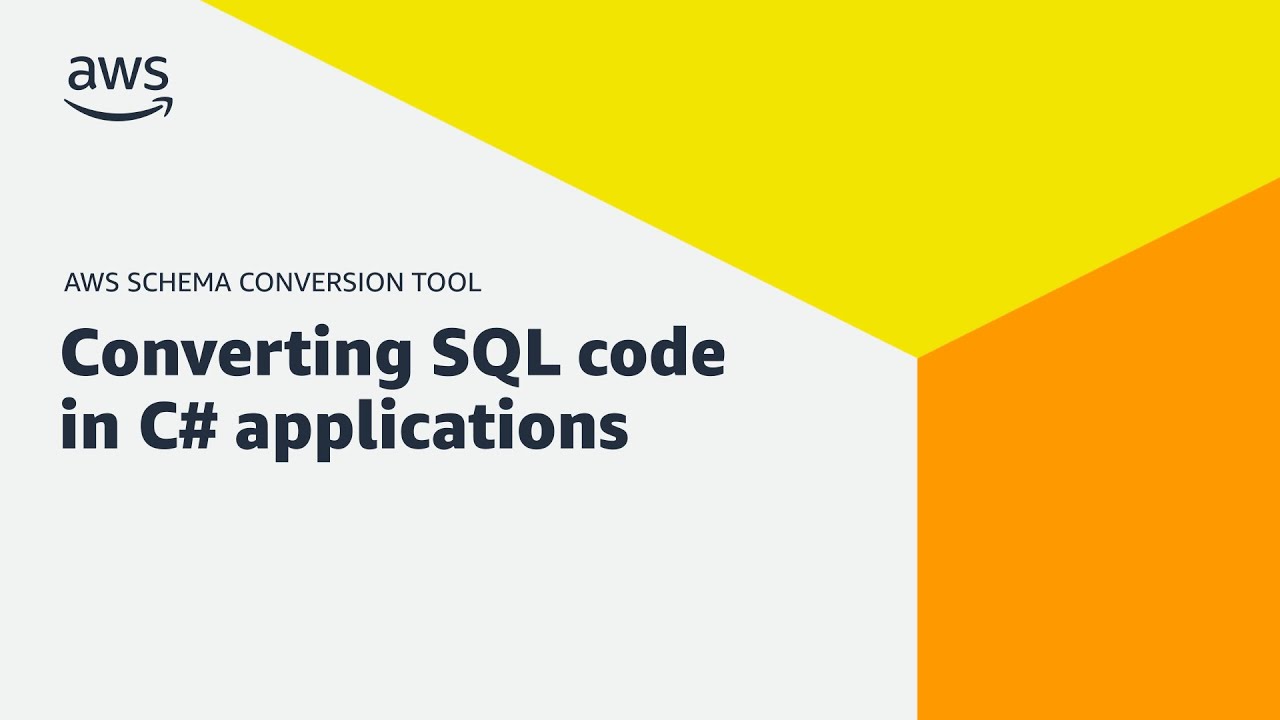 aws

AWS SCHEMA CONVERSION TOOL

Converting SQL code in C# applications